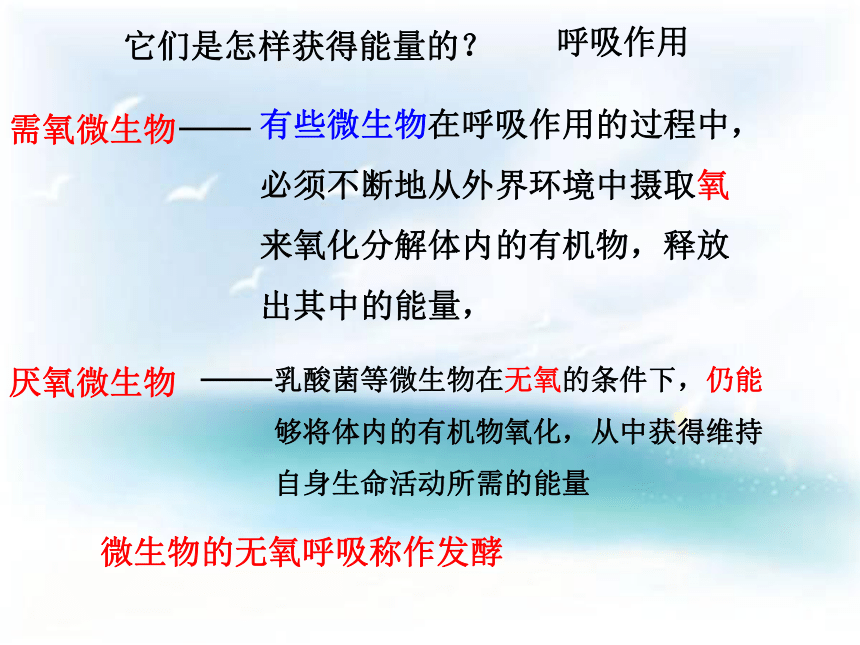 它们是怎样获得能量的？　　呼吸作用

需氧微生物——有些微生物在呼吸作用的过程中，必须不断地从外界环境中摄取氧来氧化分解体内的有机物，释放出其中的能量，

厌氧微生物　——乳酸菌等微生物在无氧的条件下，仍能够将体内的有机物氧化，从中获得维持自身生命活动所需的能量

微生物的无氧呼吸称作发酵